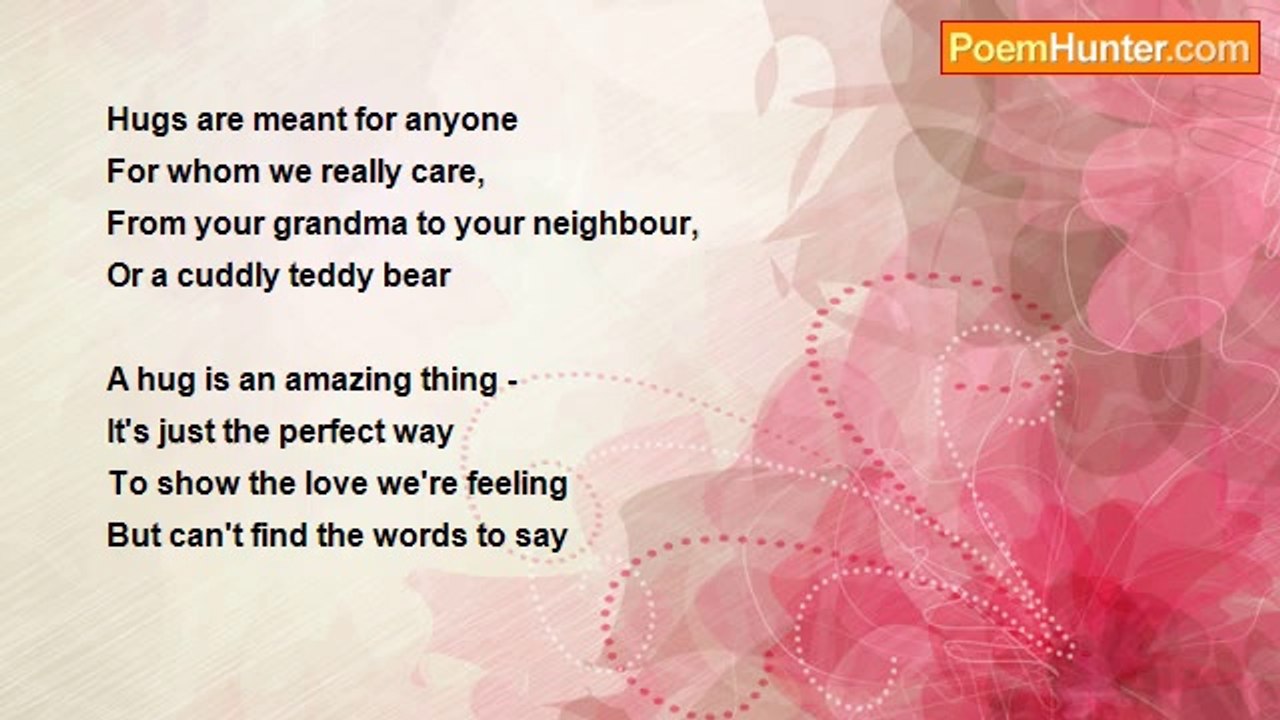 PoemHunter.com

Hugs are meant for anyone
For whom we really care,
From your grandma to your neighbour,
Or a cuddly teddy bear

A hug is an amazing thing -
It's just the perfect way
To show the love we're feeling
But can't find the words to say